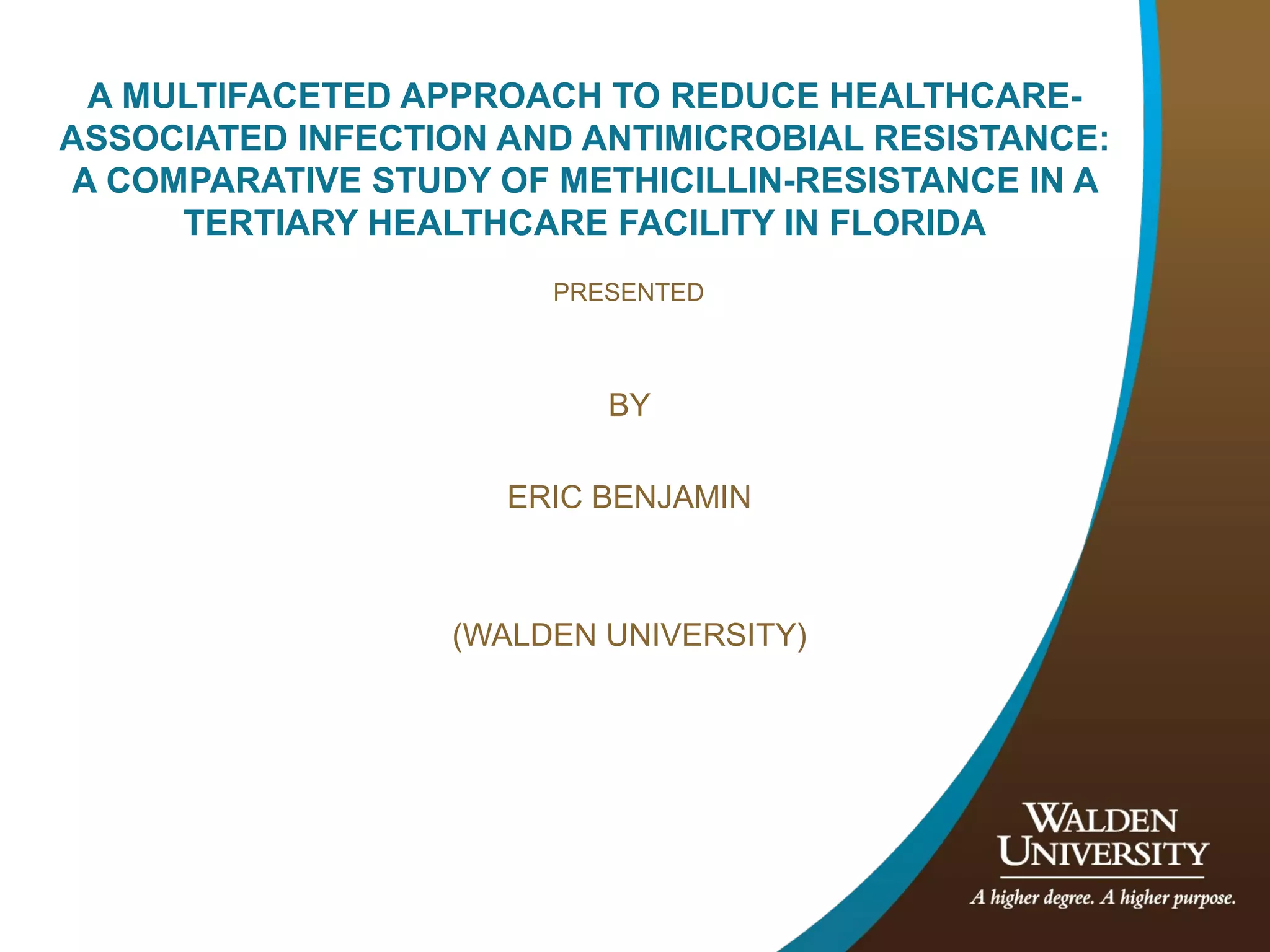 A MULTIFACETED APPROACH TO REDUCE HEALTHCARE-ASSOCIATED INFECTION AND ANTIMICROBIAL RESISTANCE: A COMPARATIVE STUDY OF METHICILLIN-RESISTANCE IN A TERTIARY HEALTHCARE FACILITY IN FLORIDA

PRESENTED

BY

ERIC BENJAMIN

(WALDEN UNIVERSITY)

WALDEN UNIVERSITY
A higher degree. A higher purpose.